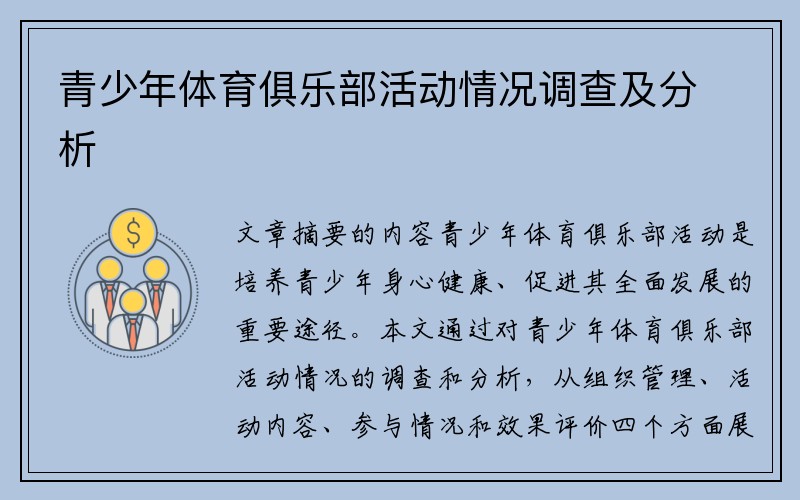 青少年体育俱乐部活动情况调查及分析

$

文章摘要的内容青少年体育俱乐部活动是培养青少年身心健康、促进其全面发展的重要途径。本文通过对青少年体育俱乐部活动情况的调查和分析，从组织管理、活动内容、参与情况和效果评价四个方面展